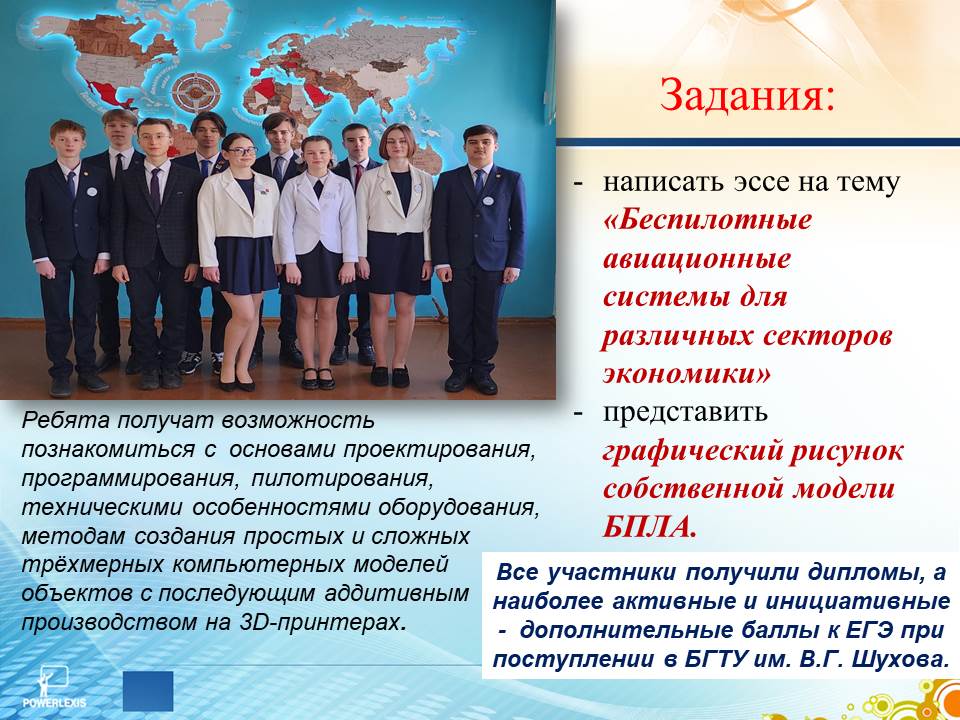 Задания:

- написать эссе на тему «Беспилотные авиационные системы для различных секторов экономики»
- представить графический рисунок собственной модели БПЛА.

Ребята получат возможность познакомиться с основами проектирования, программирования, пилотирования, техническими особенностями оборудования, методам создания простых и сложных трёхмерных компьютерных моделей объектов с последующим аддитивным производством на 3D-принтерах.

Все участники получили дипломы, а наиболее активные и инициативные - дополнительные баллы к ЕГЭ при поступлении в БГТУ им. В.Г. Шухова.

POWERLEXIS